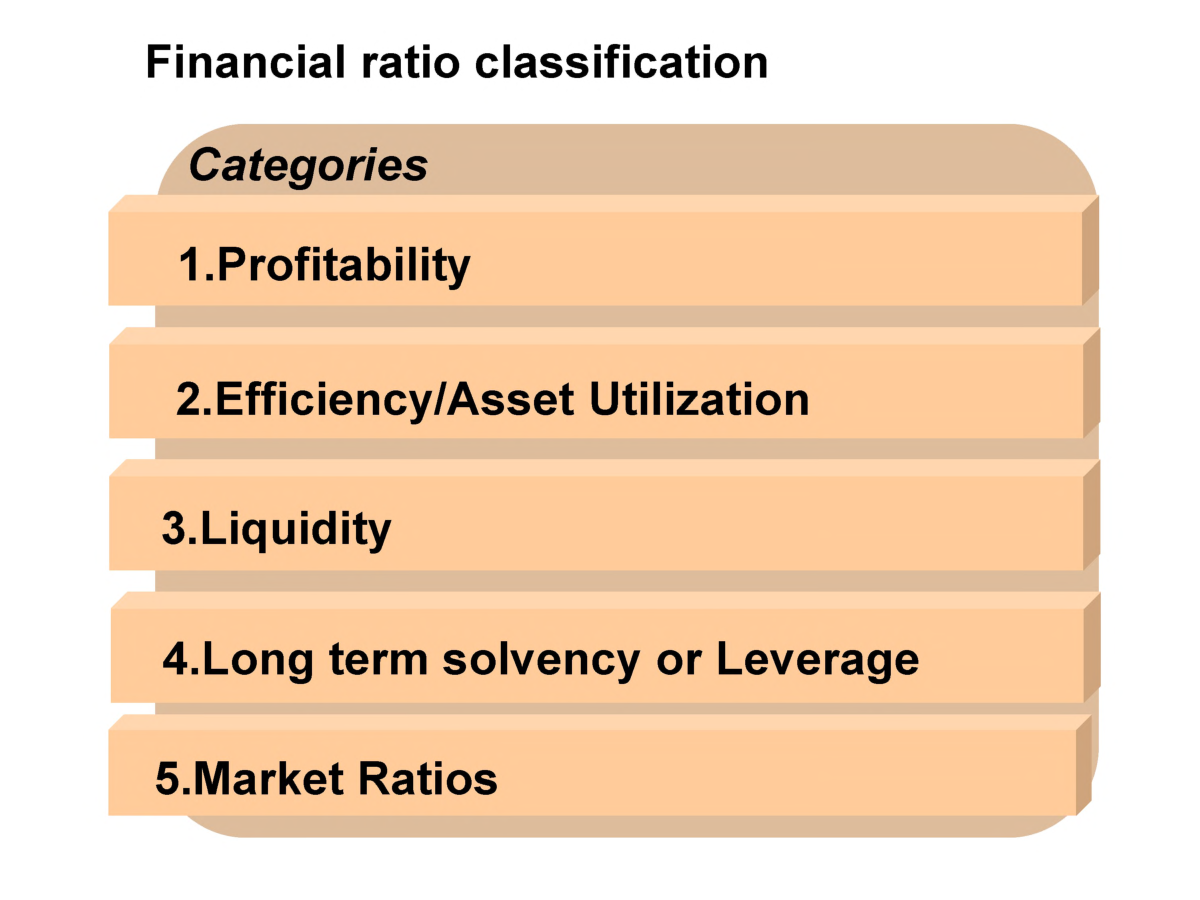 Financial ratio classification

Categories

1.Profitability

2.Efficiency/Asset Utilization

3.Liquidity

4.Long term solvency or Leverage

5.Market Ratios